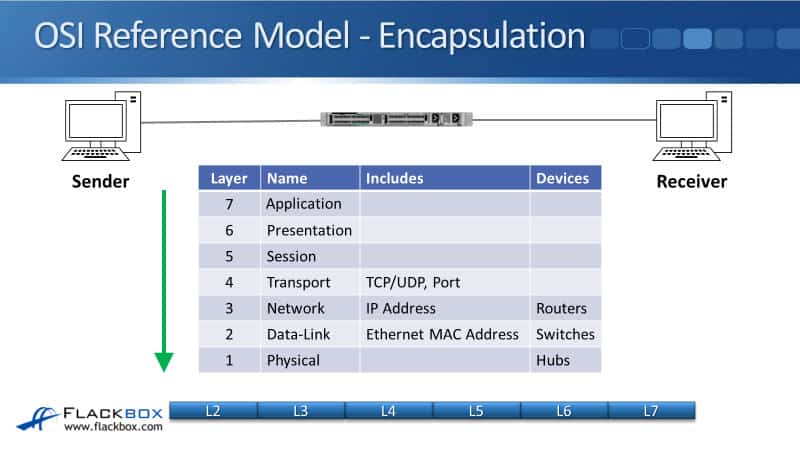 OSI Reference Model - Encapsulation

Sender

Receiver

| Layer | Name | Includes | Devices |
|---|---|---|---|
| 7 | Application | | |
| 6 | Presentation | | |
| 5 | Session | | |
| 4 | Transport | TCP/UDP, Port | |
| 3 | Network | IP Address | Routers |
| 2 | Data-Link | Ethernet MAC Address | Switches |
| 1 | Physical | | Hubs |

FLACKBOX
www.flackbox.com

L2 L3 L4 L5 L6 L7